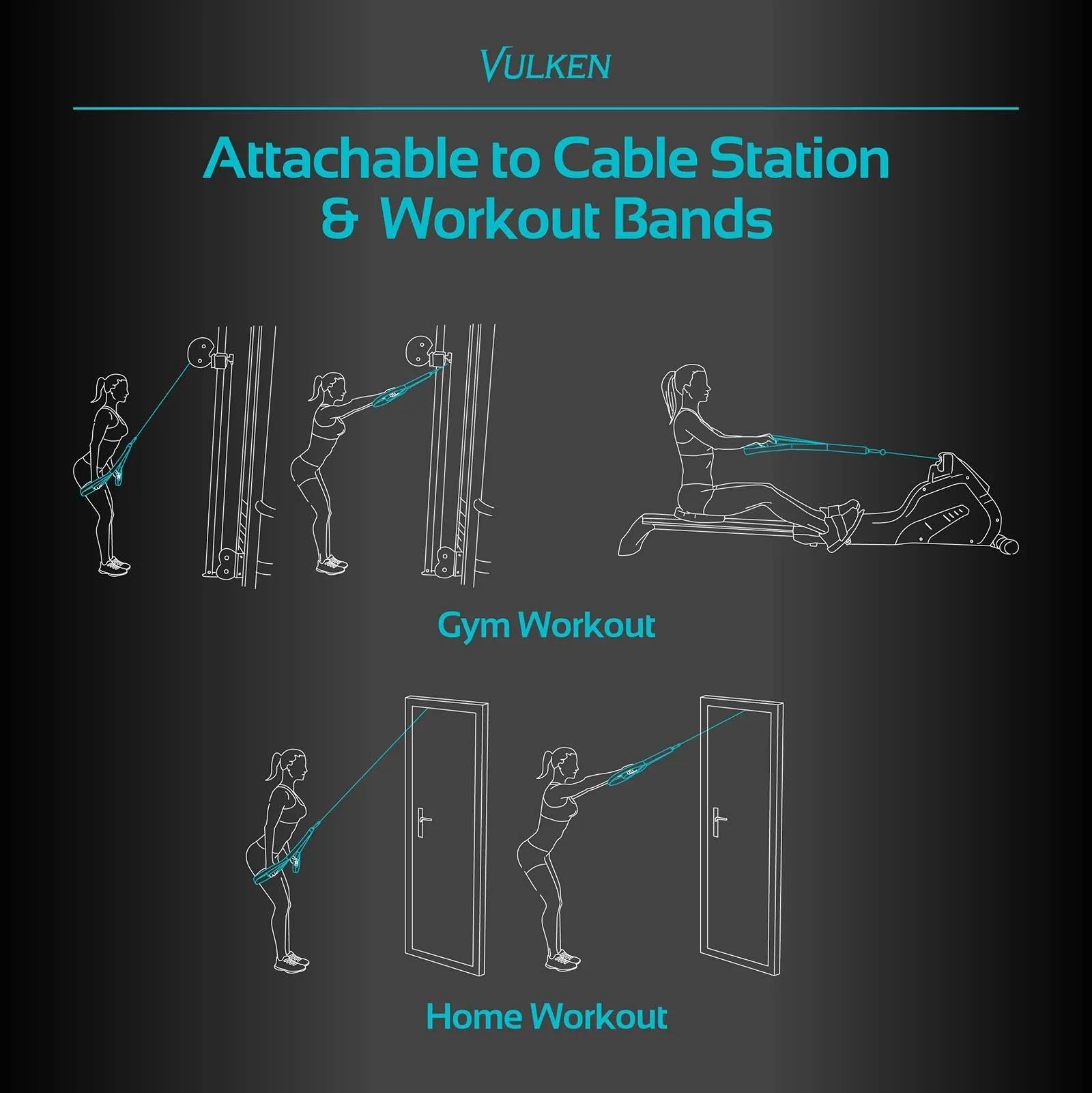 VULKEN

Attachable to Cable Station & Workout Bands

Gym Workout

Home Workout